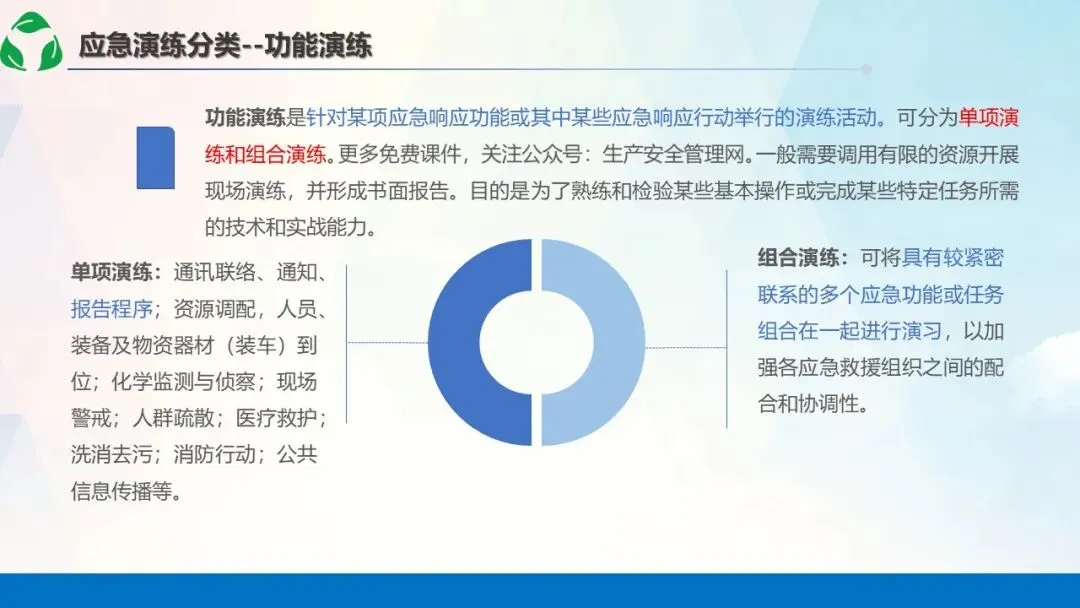 应急演练分类--功能演练

功能演练是针对某项应急响应功能或其中某些应急响应行动举行的演练活动。可分为单项演练和组合演练。更多免费课件，关注公众号：生产安全管理网。一般需要调用有限的资源开展现场演练，并形成书面报告。目的是为了熟练和检验某些基本操作或完成某些特定任务所需的技术和实战能力。

单项演练：通讯联络、通知、报告程序；资源调配，人员、装备及物资器材（装车）到位；化学监测与侦察；现场警戒；人群疏散；医疗救护；洗消去污；消防行动；公共信息传播等。

组合演练：可将具有较紧密联系的多个应急功能或任务组合在一起进行演习，以加强各应急救援组织之间的配合和协调性。